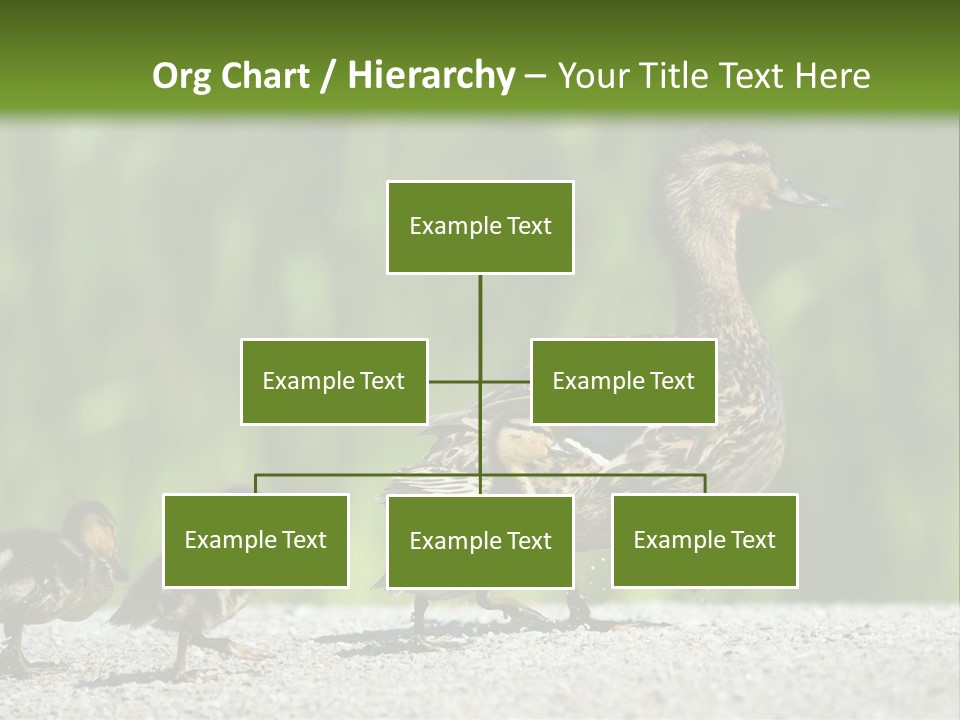 Org Chart / Hierarchy – Your Title Text Here

Example Text

Example Text

Example Text

Example Text

Example Text

Example Text